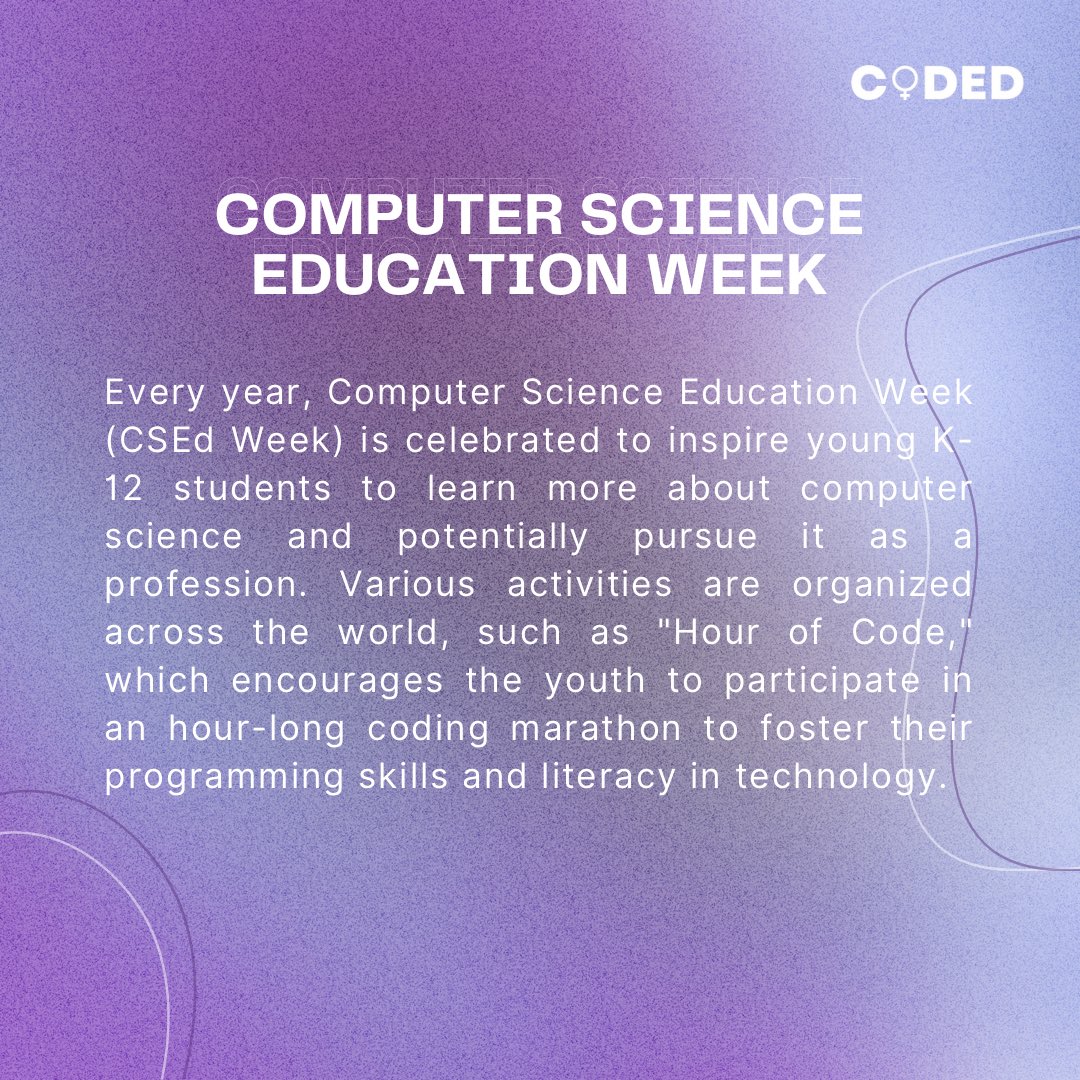 CODED

COMPUTER SCIENCE EDUCATION WEEK

Every year, Computer Science Education Week (CSEd Week) is celebrated to inspire young K-12 students to learn more about computer science and potentially pursue it as a profession. Various activities are organized across the world, such as "Hour of Code," which encourages the youth to participate in an hour-long coding marathon to foster their programming skills and literacy in technology.